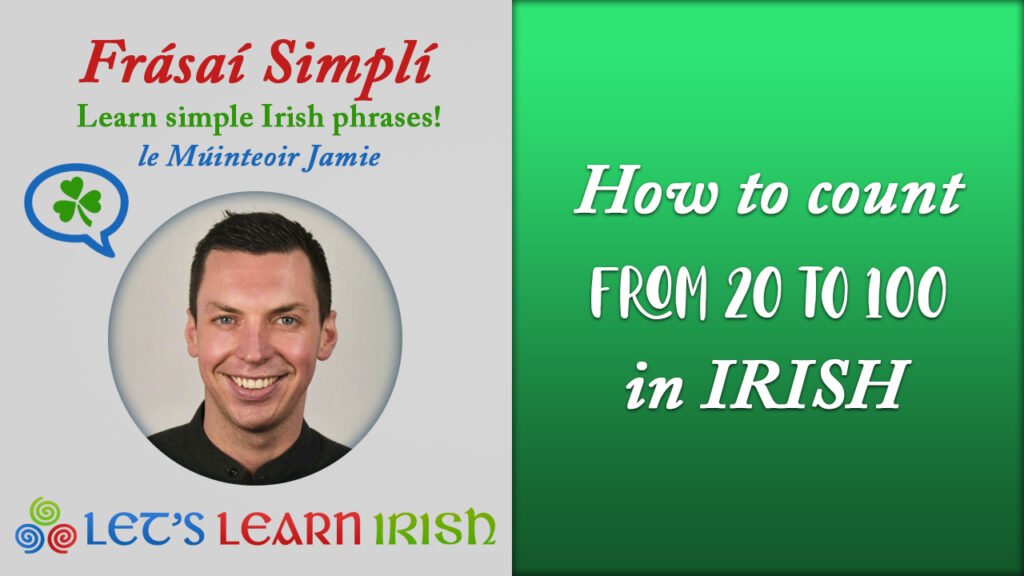 Frásaí Simplí
Learn simple Irish phrases!
le Múinteoir Jamie

LET'S LEARN IRISH

How to count
FROM 20 TO 100
in IRISH